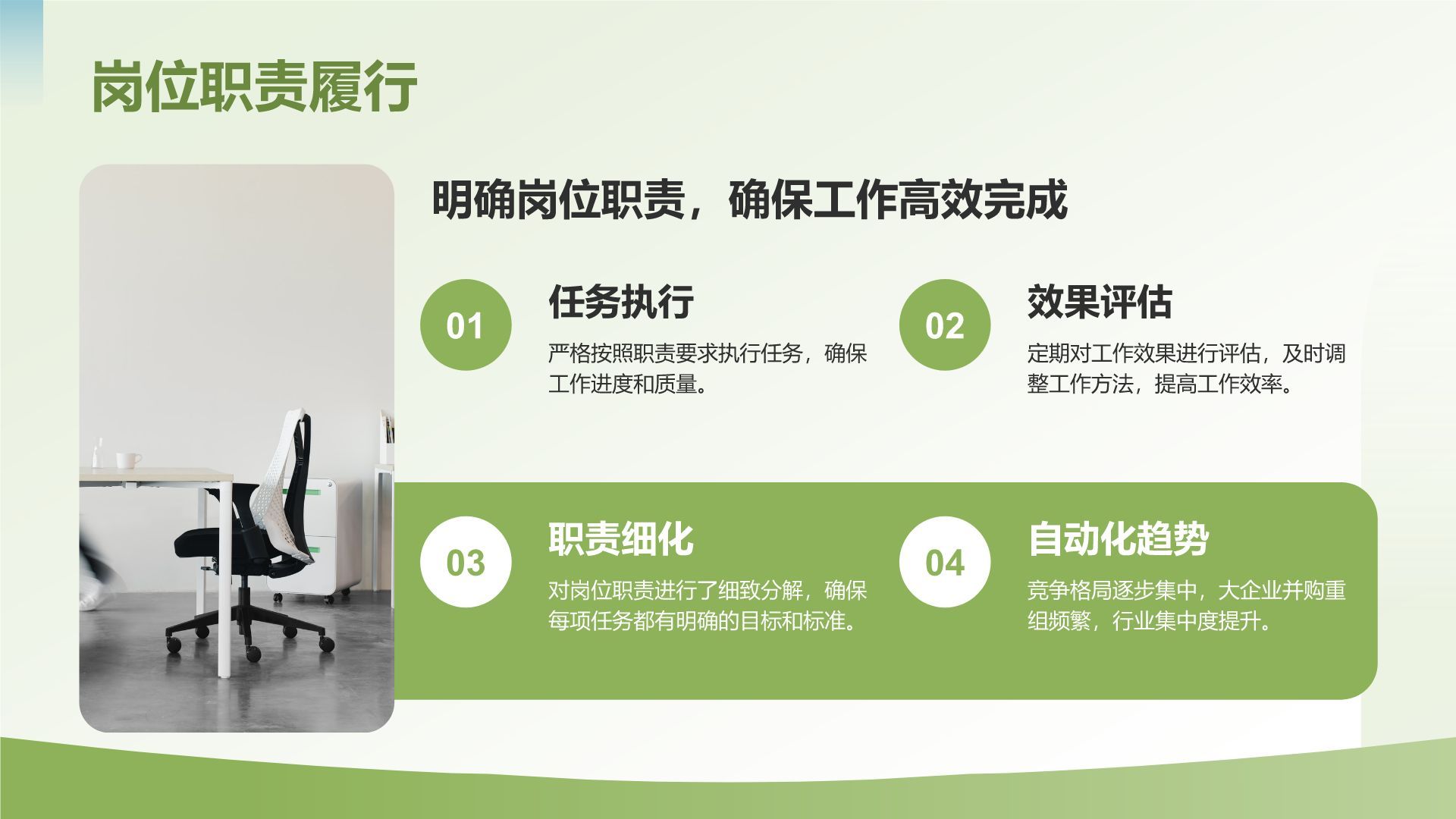 岗位职责履行

明确岗位职责，确保工作高效完成

01
任务执行
严格按照职责要求执行任务，确保工作进度和质量。

02
效果评估
定期对工作效果进行评估，及时调整工作方法，提高工作效率。

03
职责细化
对岗位职责进行了细致分解，确保每项任务都有明确的目标和标准。

04
自动化趋势
竞争格局逐步集中，大企业并购重组频繁，行业集中度提升。